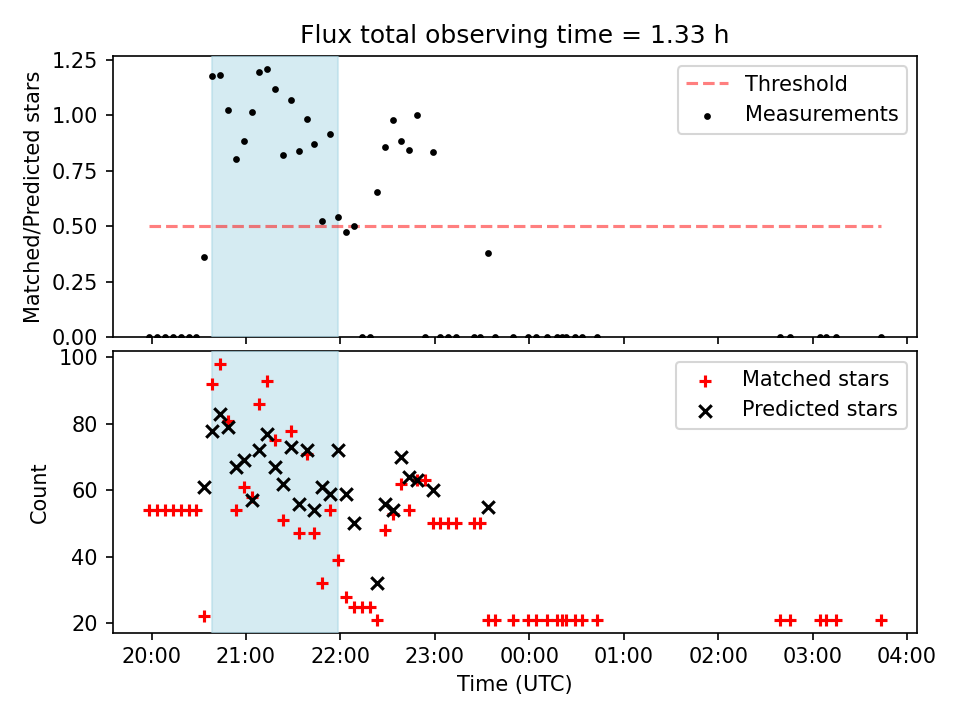 Flux total observing time = 1.33 h

Matched/Predicted stars

1.25
1.00
0.75
0.50
0.25
0.00

Threshold
Measurements

Count

100
80
60
40
20

Matched stars
Predicted stars

20:00 21:00 22:00 23:00 00:00 01:00 02:00 03:00 04:00

Time (UTC)